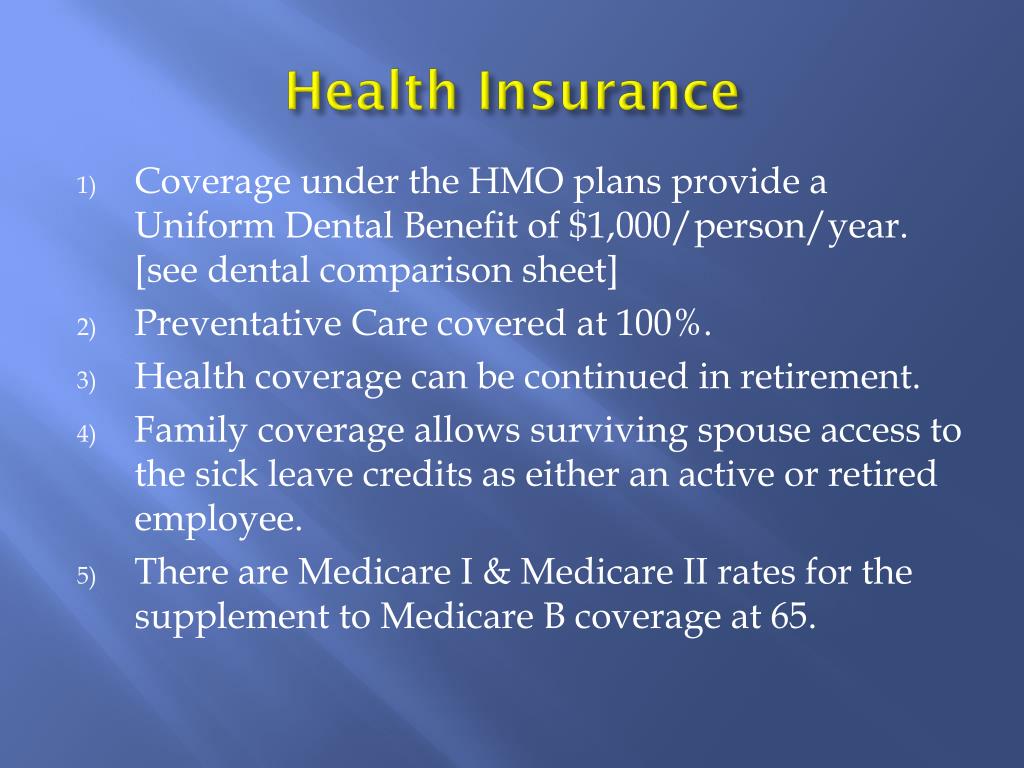 Health Insurance

1) Coverage under the HMO plans provide a Uniform Dental Benefit of \$1,000/person/year. [see dental comparison sheet]

2) Preventative Care covered at 100%.

3) Health coverage can be continued in retirement.

4) Family coverage allows surviving spouse access to the sick leave credits as either an active or retired employee.

5) There are Medicare I & Medicare II rates for the supplement to Medicare B coverage at 65.